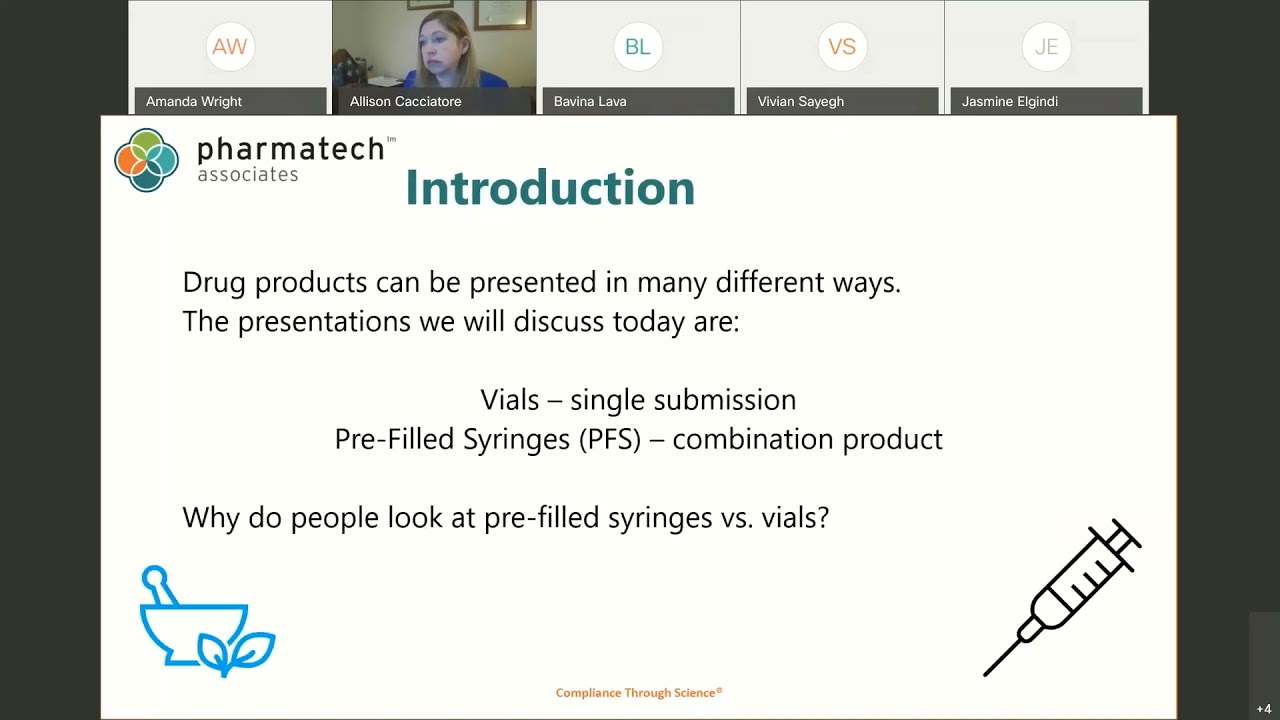 AW
Amanda Wright

Allison Cacciatore

BL
Bavina Lava

VS
Vivian Sayegh

JE
Jasmine Elgindi

pharmatech™
associates

Introduction

Drug products can be presented in many different ways.
The presentations we will discuss today are:

Vials – single submission
Pre-Filled Syringes (PFS) – combination product

Why do people look at pre-filled syringes vs. vials?

Compliance Through Science®

+4